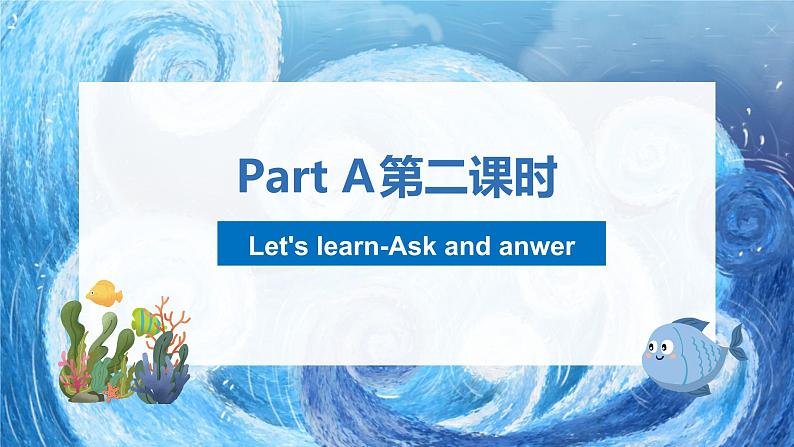 Part A第二课时

Let's learn-Ask and anwer